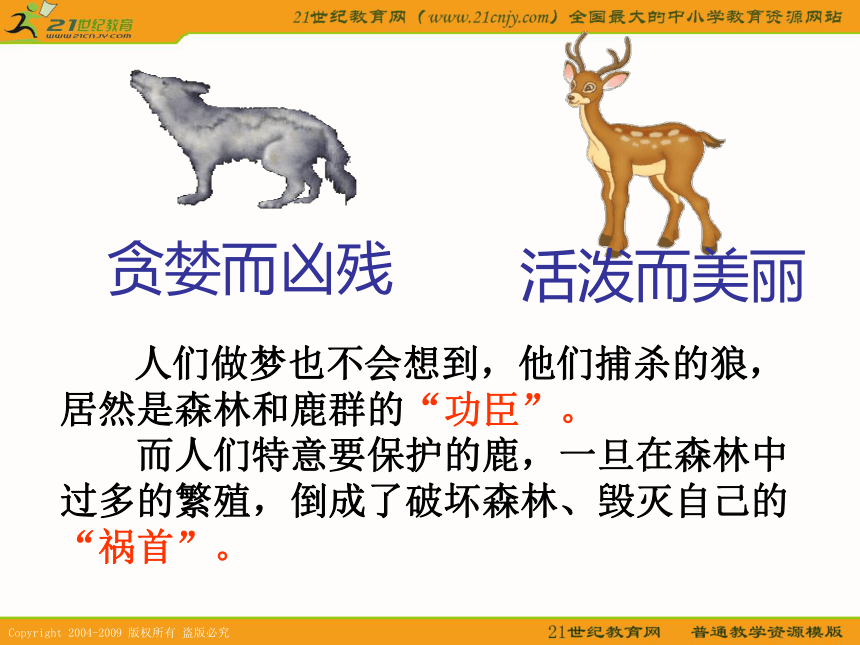 21世纪教育
www.21cnjy.com

21世纪教育网（www.21cnjy.com）全国最大的中小学教育资源网站

贪婪而凶残

活泼而美丽

人们做梦也不会想到，他们捕杀的狼，居然是森林和鹿群的“功臣”。

而人们特意要保护的鹿，一旦在森林中过多的繁殖，倒成了破坏森林、毁灭自己的“祸首”。

Copyright 2004-2009 版权所有 盗版必究

21世纪教育网 普通教学资源模版